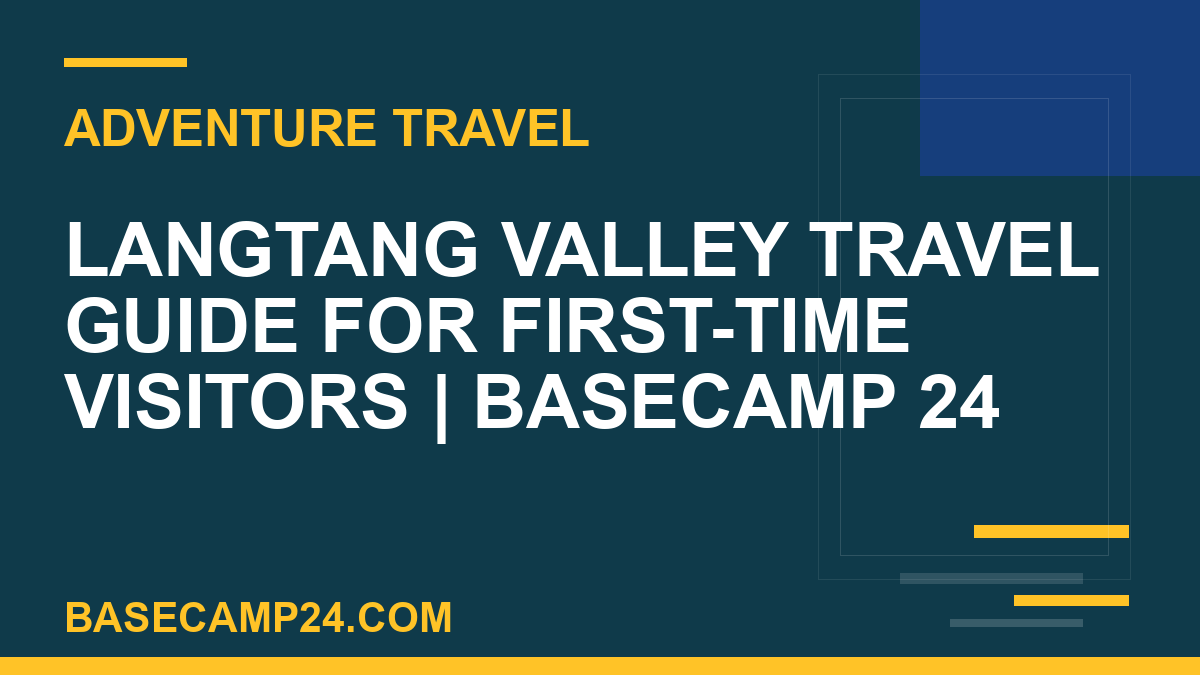 ADVENTURE TRAVEL

LANGTANG VALLEY TRAVEL GUIDE FOR FIRST-TIME VISITORS | BASECAMP 24

BASECAMP24.COM